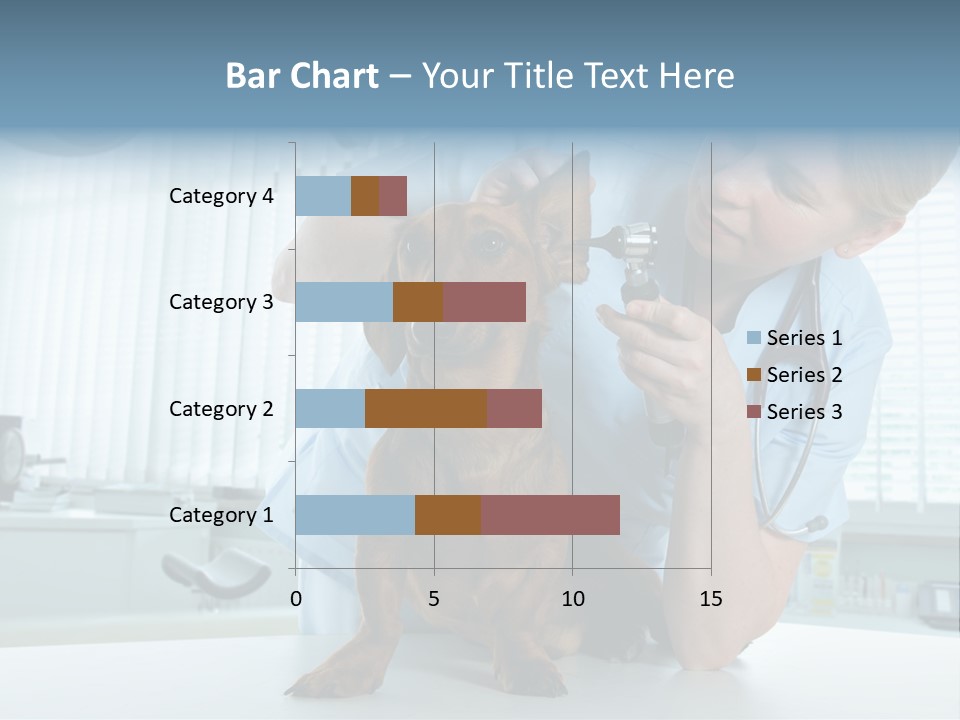 Bar Chart – Your Title Text Here

Category 4
Category 3
Category 2
Category 1

0
5
10
15

Series 1
Series 2
Series 3